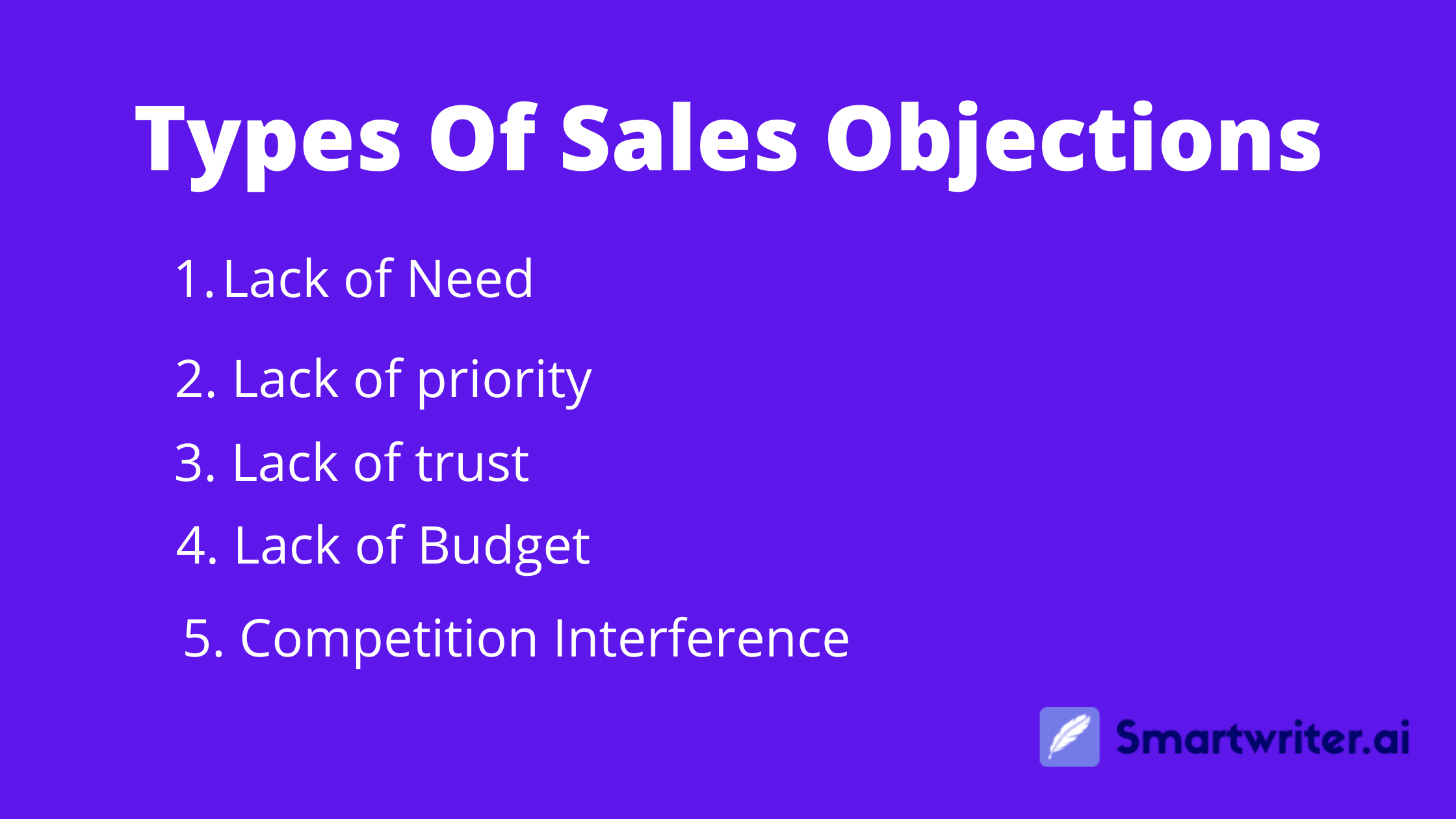 Types Of Sales Objections

1. Lack of Need

2. Lack of priority

3. Lack of trust

4. Lack of Budget

5. Competition Interference

Smartwriter.ai